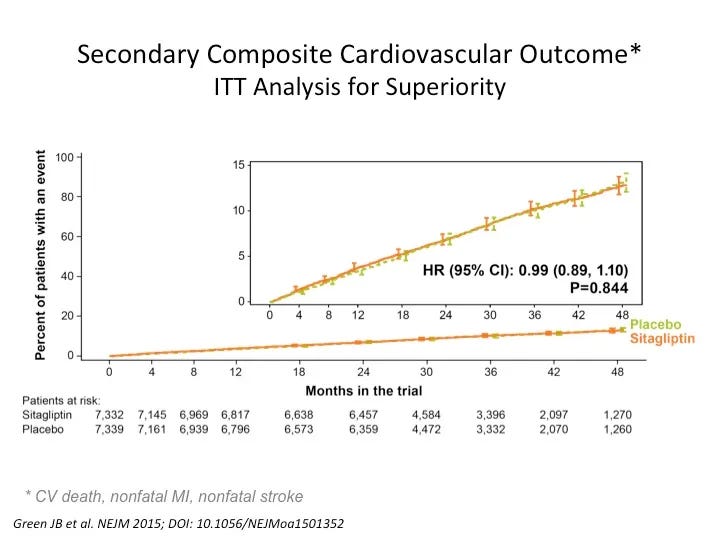 Secondary Composite Cardiovascular Outcome*
ITT Analysis for Superiority

Percent of patients with an event

100
80
60
40
20
0

15
10
5
0

0 4 8 12 18 24 30 36 42 48

HR (95% CI): 0.99 (0.89, 1.10)
P=0.844

Placebo
Sitagliptin

0 4 8 12 18 24 30 36 42 48

Months in the trial

Patients at risk:

| | | | | | | | | | | |
|---|---|---|---|---|---|---|---|---|---|---|
| Sitagliptin | 7,332 | 7,145 | 6,969 | 6,817 | 6,638 | 6,457 | 4,584 | 3,396 | 2,097 | 1,270 |
| Placebo | 7,339 | 7,161 | 6,939 | 6,796 | 6,573 | 6,359 | 4,472 | 3,332 | 2,070 | 1,260 |

* CV death, nonfatal MI, nonfatal stroke

Green JB et al. NEJM 2015; DOI: 10.1056/NEJMoa1501352